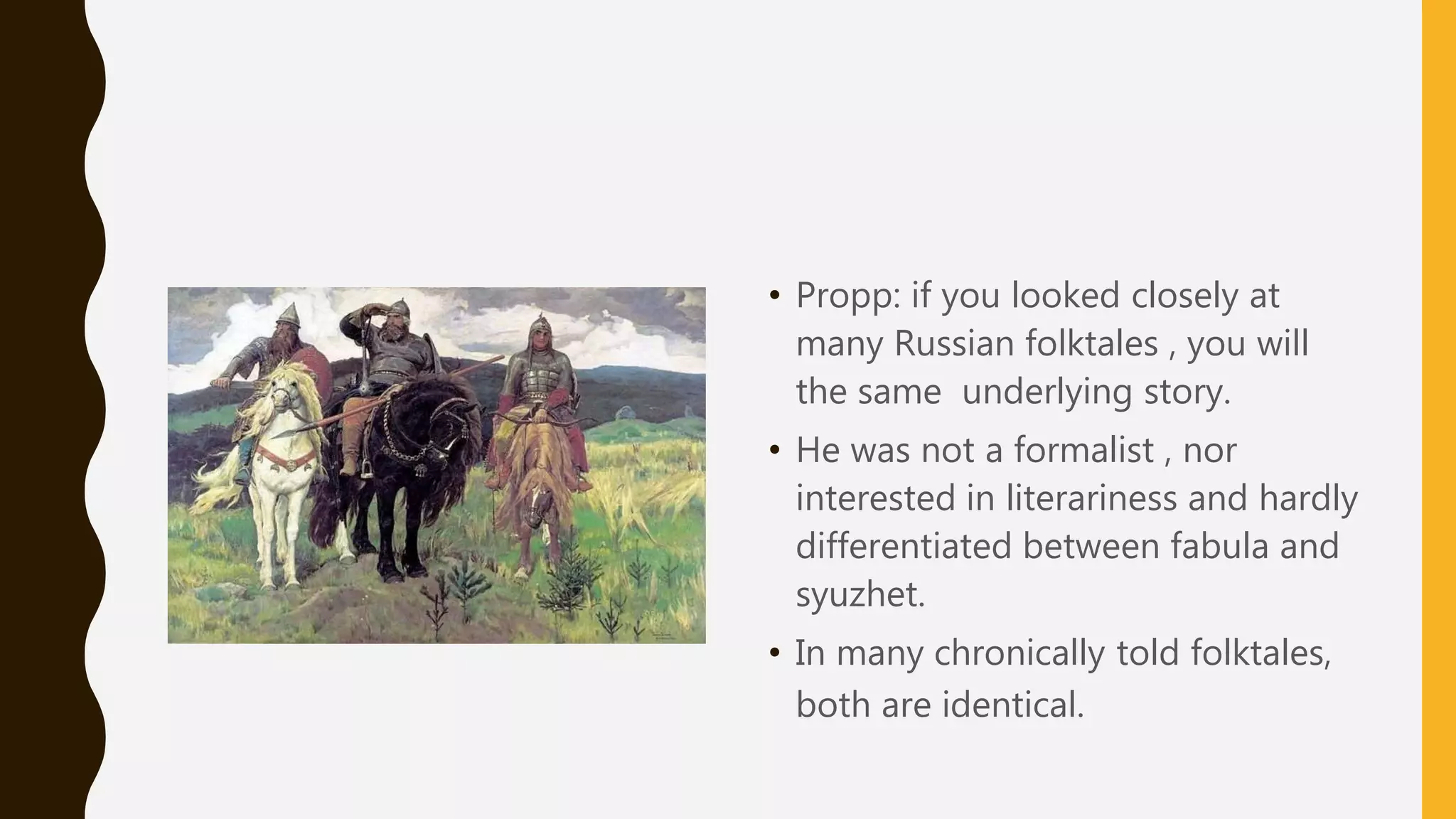 • Propp: if you looked closely at many Russian folktales , you will the same  underlying story.

• He was not a formalist , nor interested in literariness and hardly differentiated between fabula and syuzhet.

• In many chronically told folktales, both are identical.